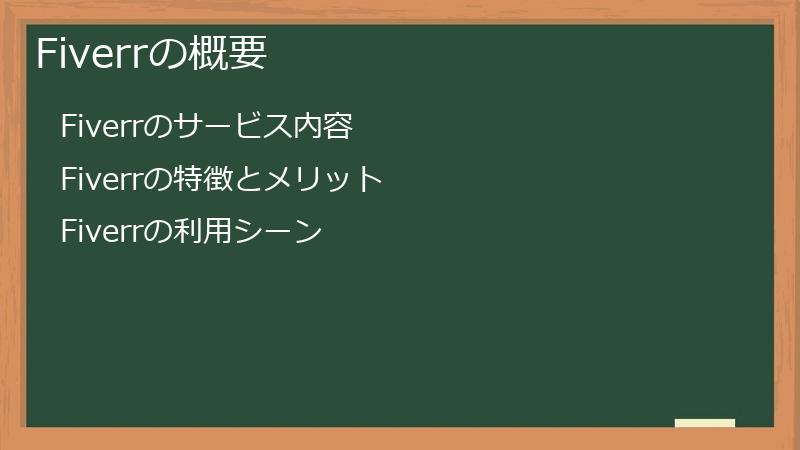 Fiverrの概要

Fiverrのサービス内容

Fiverrの特徴とメリット

Fiverrの利用シーン